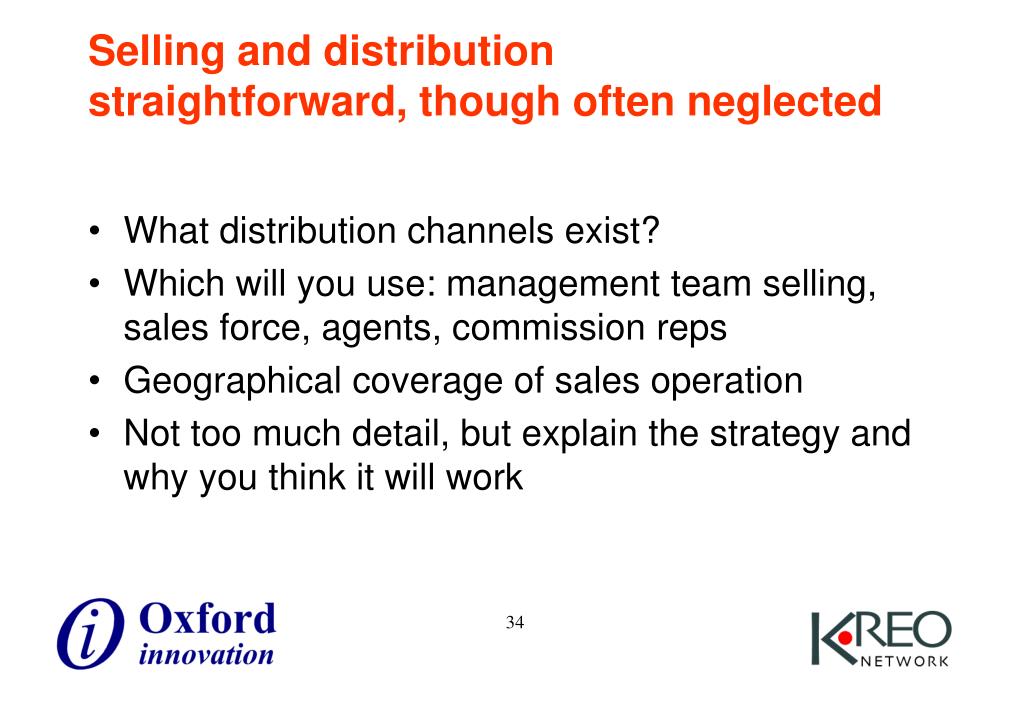 Selling and distribution
straightforward, though often neglected

• What distribution channels exist?
• Which will you use: management team selling, sales force, agents, commission reps
• Geographical coverage of sales operation
• Not too much detail, but explain the strategy and why you think it will work

i Oxford innovation

34

KREO NETWORK